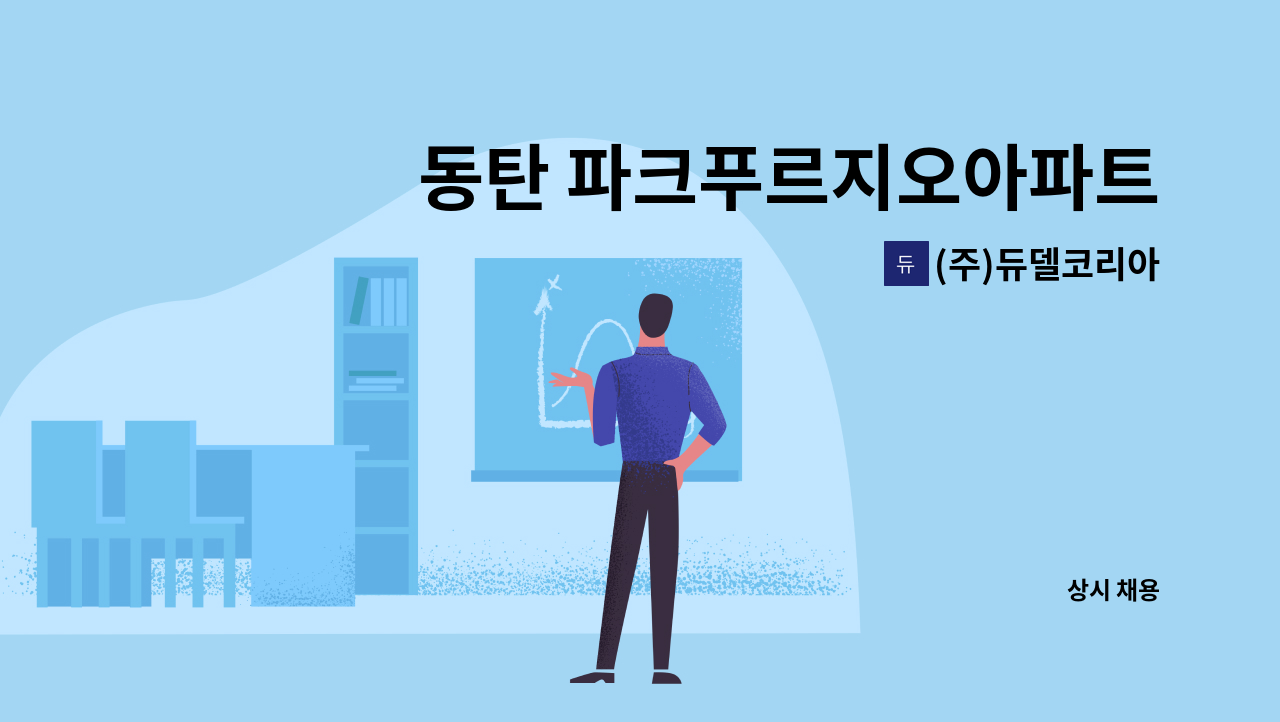 동탄 파크푸르지오아파트

듀 (주)듀델코리아

상시 채용